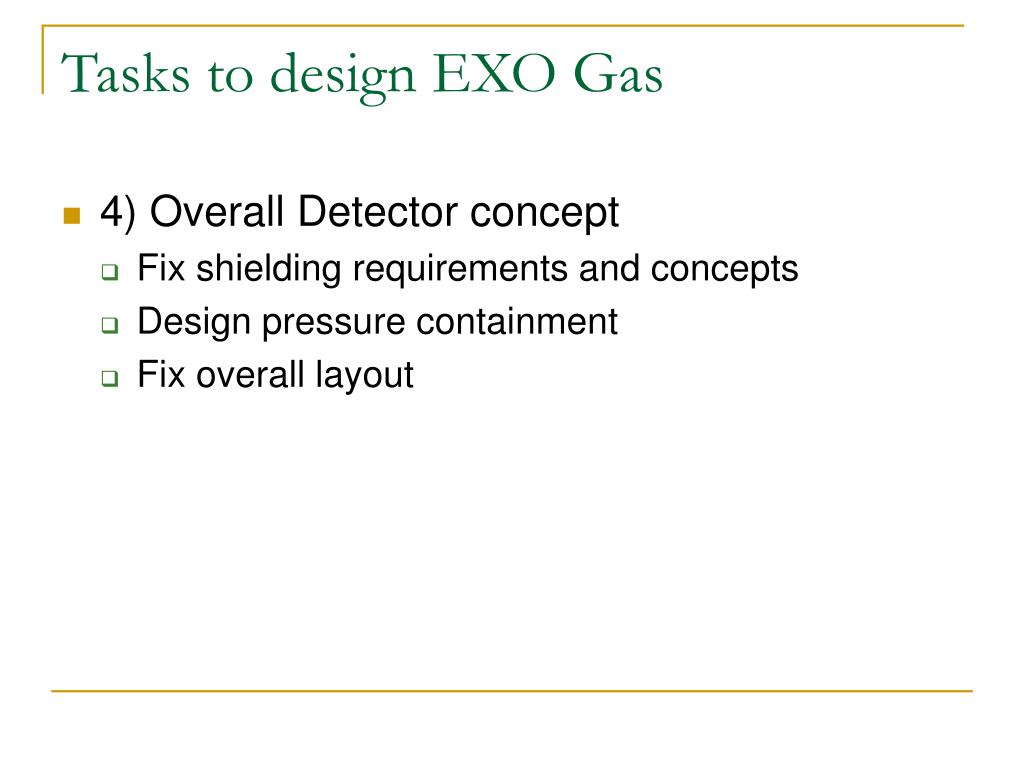 Tasks to design EXO Gas

4) Overall Detector concept

Fix shielding requirements and concepts

Design pressure containment

Fix overall layout